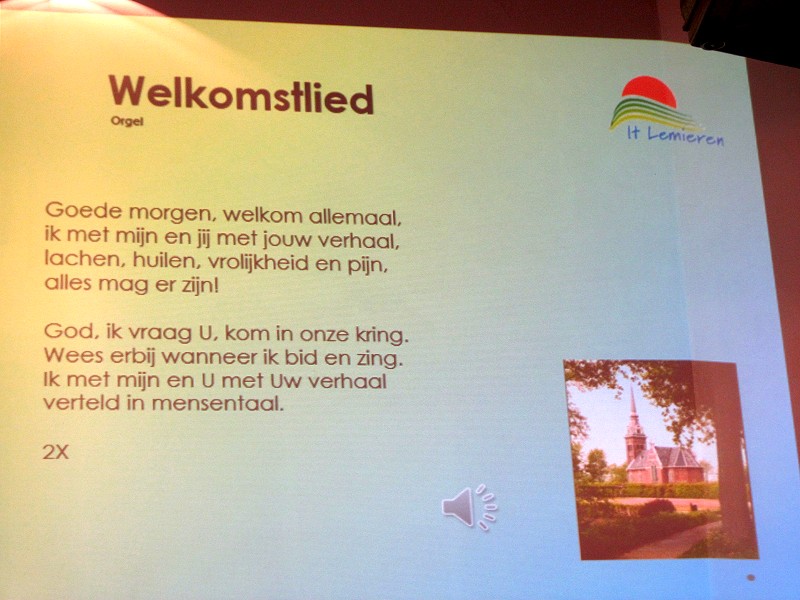 Welkomstlied
Orgel

It Lemieren

Goede morgen, welkom allemaal,
ik met mijn en jij met jouw verhaal,
lachen, huilen, vrolijkheid en pijn,
alles mag er zijn!

God, ik vraag U, kom in onze kring.
Wees erbij wanneer ik bid en zing.
Ik met mijn en U met Uw verhaal
verteld in mensentaal.

2X